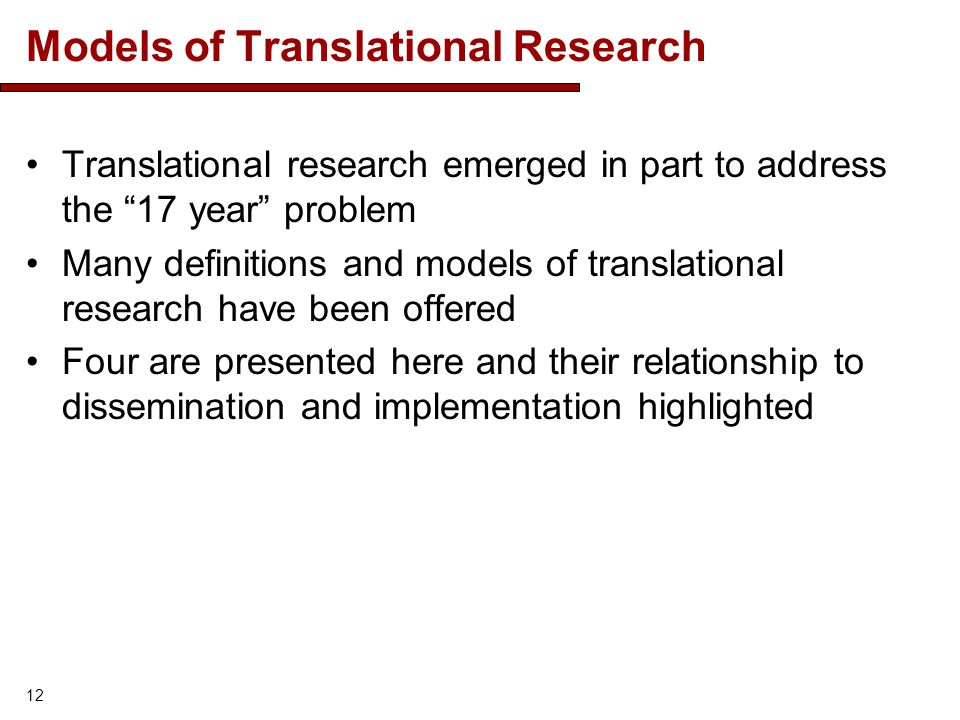 Models of Translational Research

• Translational research emerged in part to address the “17 year” problem

• Many definitions and models of translational research have been offered

• Four are presented here and their relationship to dissemination and implementation highlighted

12